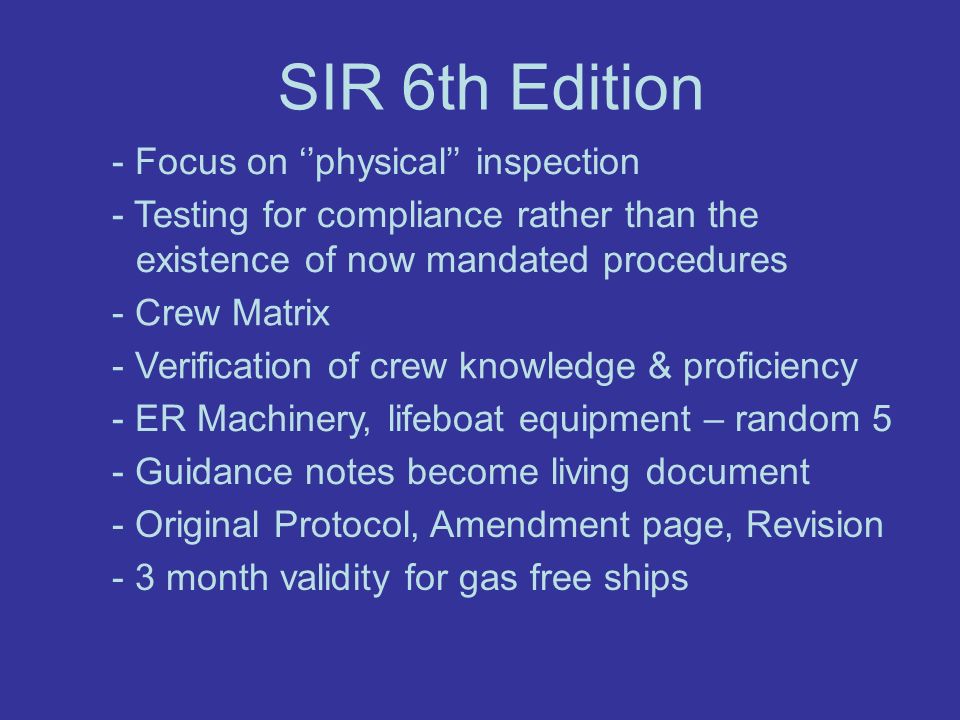 SIR 6th Edition

- Focus on ‘’physical’’ inspection

- Testing for compliance rather than the existence of now mandated procedures

- Crew Matrix

- Verification of crew knowledge & proficiency

- ER Machinery, lifeboat equipment – random 5

- Guidance notes become living document

- Original Protocol, Amendment page, Revision

- 3 month validity for gas free ships